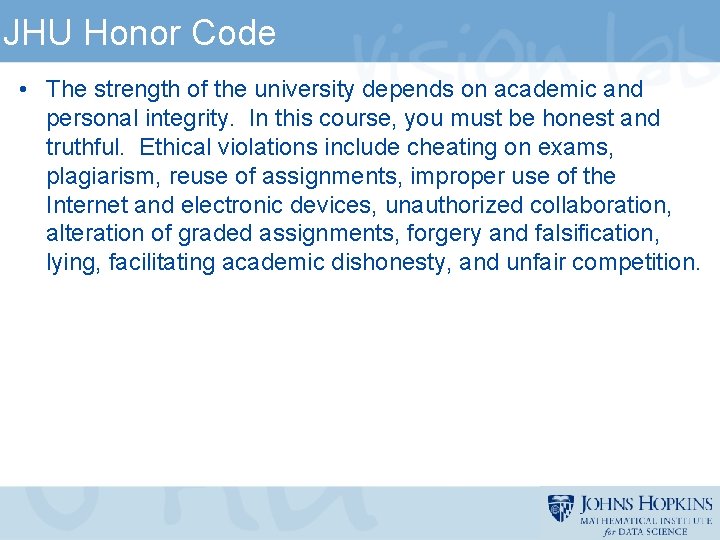 JHU Honor Code

vision lab

• The strength of the university depends on academic and personal integrity. In this course, you must be honest and truthful. Ethical violations include cheating on exams, plagiarism, reuse of assignments, improper use of the Internet and electronic devices, unauthorized collaboration, alteration of graded assignments, forgery and falsification, lying, facilitating academic dishonesty, and unfair competition.

JOHNS HOPKINS
MATHEMATICAL INSTITUTE
for DATA SCIENCE